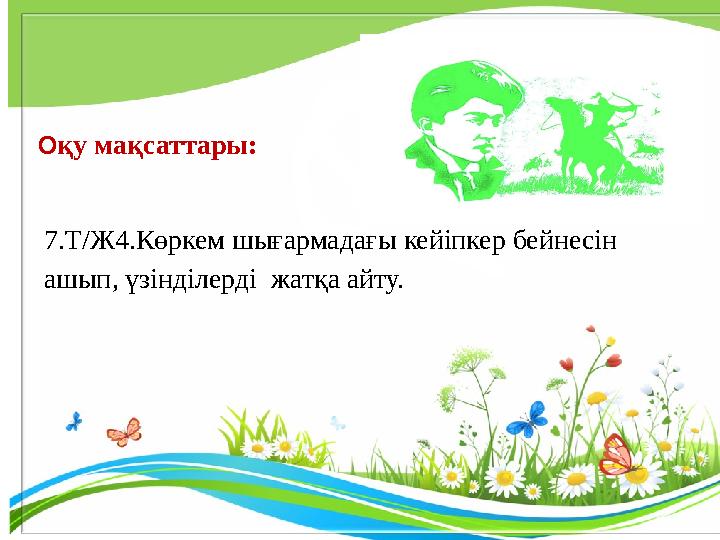 Оқу мақсаттары:

7.Т/Ж4.Көркем шығармадағы кейіпкер бейнесін ашып, үзінділерді жатқа айту.